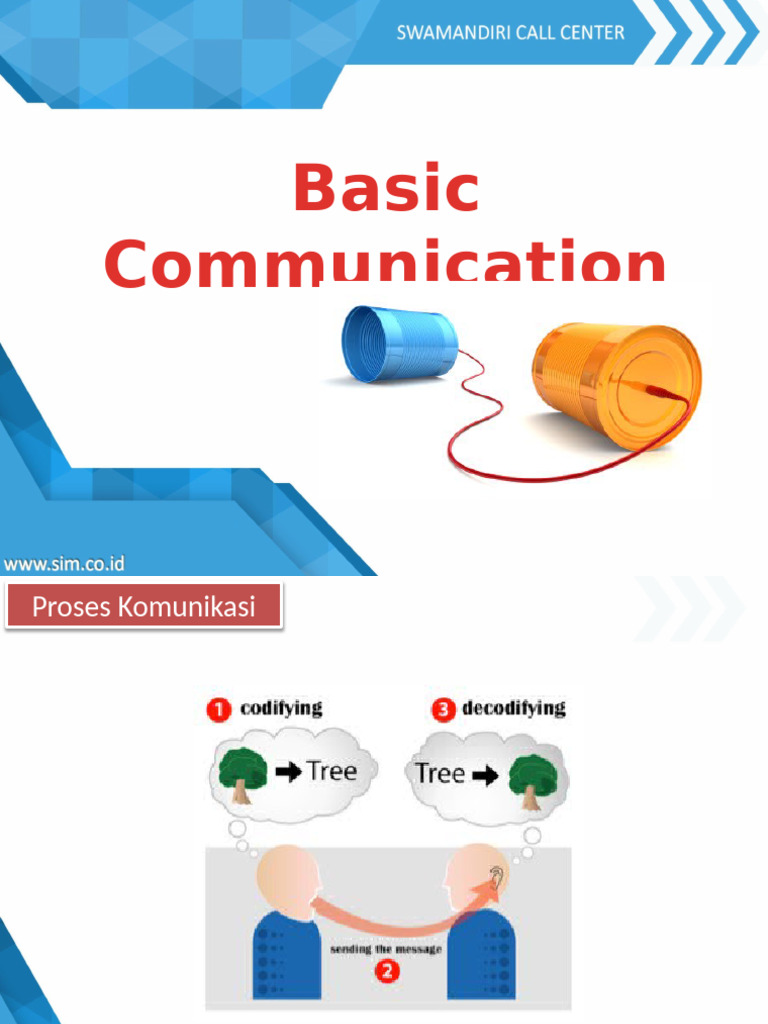 SWAMANDIRI CALL CENTER

Basic Communication

www.sim.co.id

Proses Komunikasi

1 codifying

Tree

3 decodifying

Tree

sending the message

2